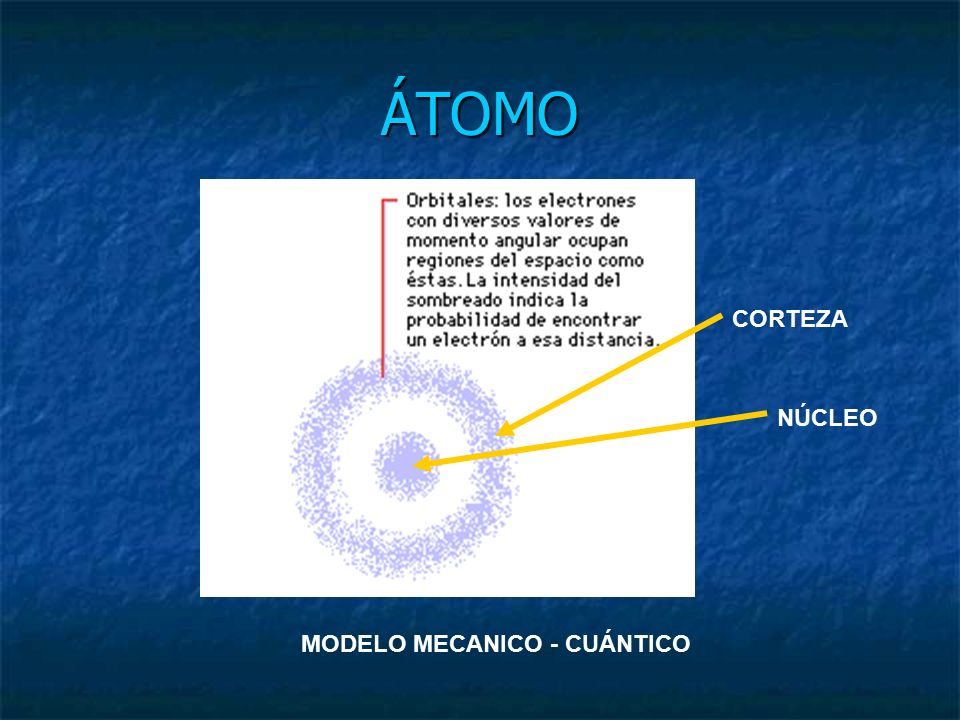 ÁTOMO

Orbitales: los electrones con diversos valores de momento angular ocupan regiones del espacio como éstas. La intensidad del sombreado indica la probabilidad de encontrar un electrón a esa distancia.

CORTEZA

NÚCLEO

MODELO MECANICO - CUÁNTICO